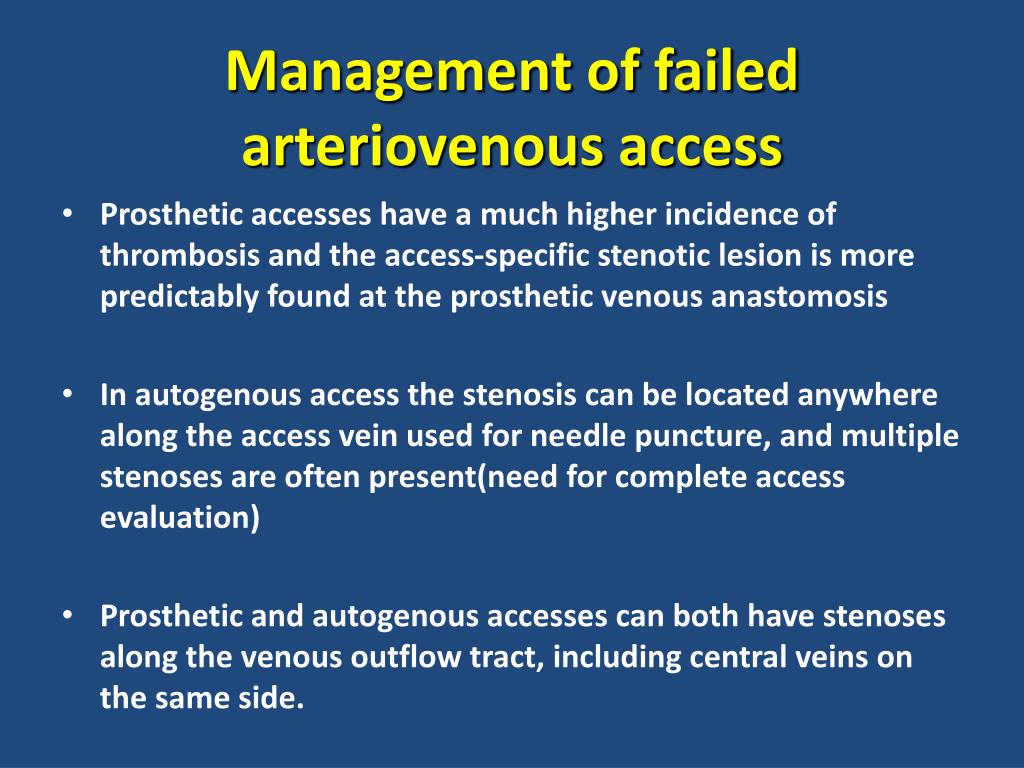 Management of failed arteriovenous access

• Prosthetic accesses have a much higher incidence of thrombosis and the access-specific stenotic lesion is more predictably found at the prosthetic venous anastomosis

• In autogenous access the stenosis can be located anywhere along the access vein used for needle puncture, and multiple stenoses are often present(need for complete access evaluation)

• Prosthetic and autogenous accesses can both have stenoses along the venous outflow tract, including central veins on the same side.